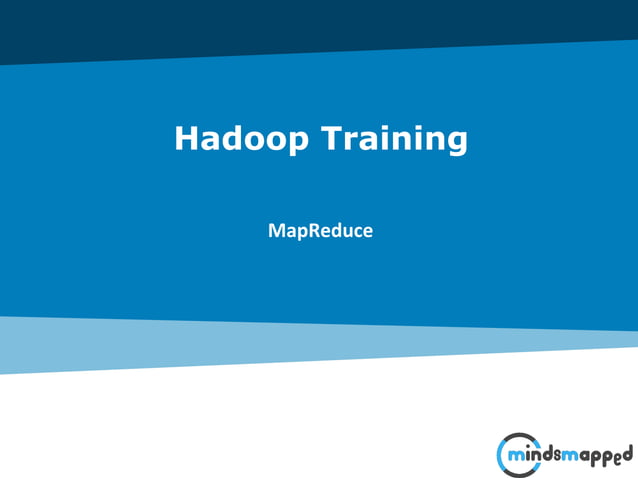 Hadoop Training

MapReduce

mindsmapped